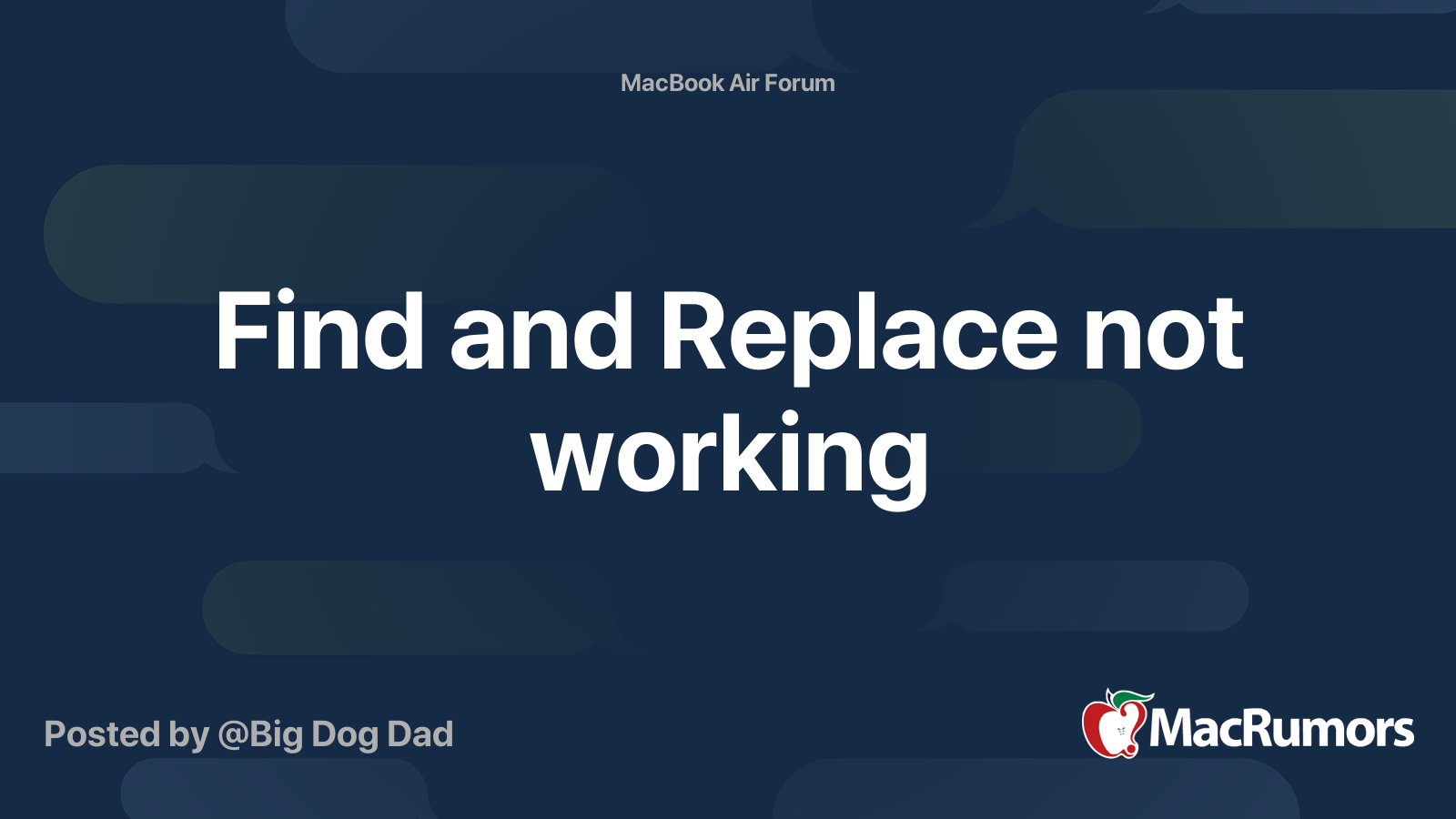 MacBook Air Forum

Find and Replace not working

Posted by @Big Dog Dad

MacRumors